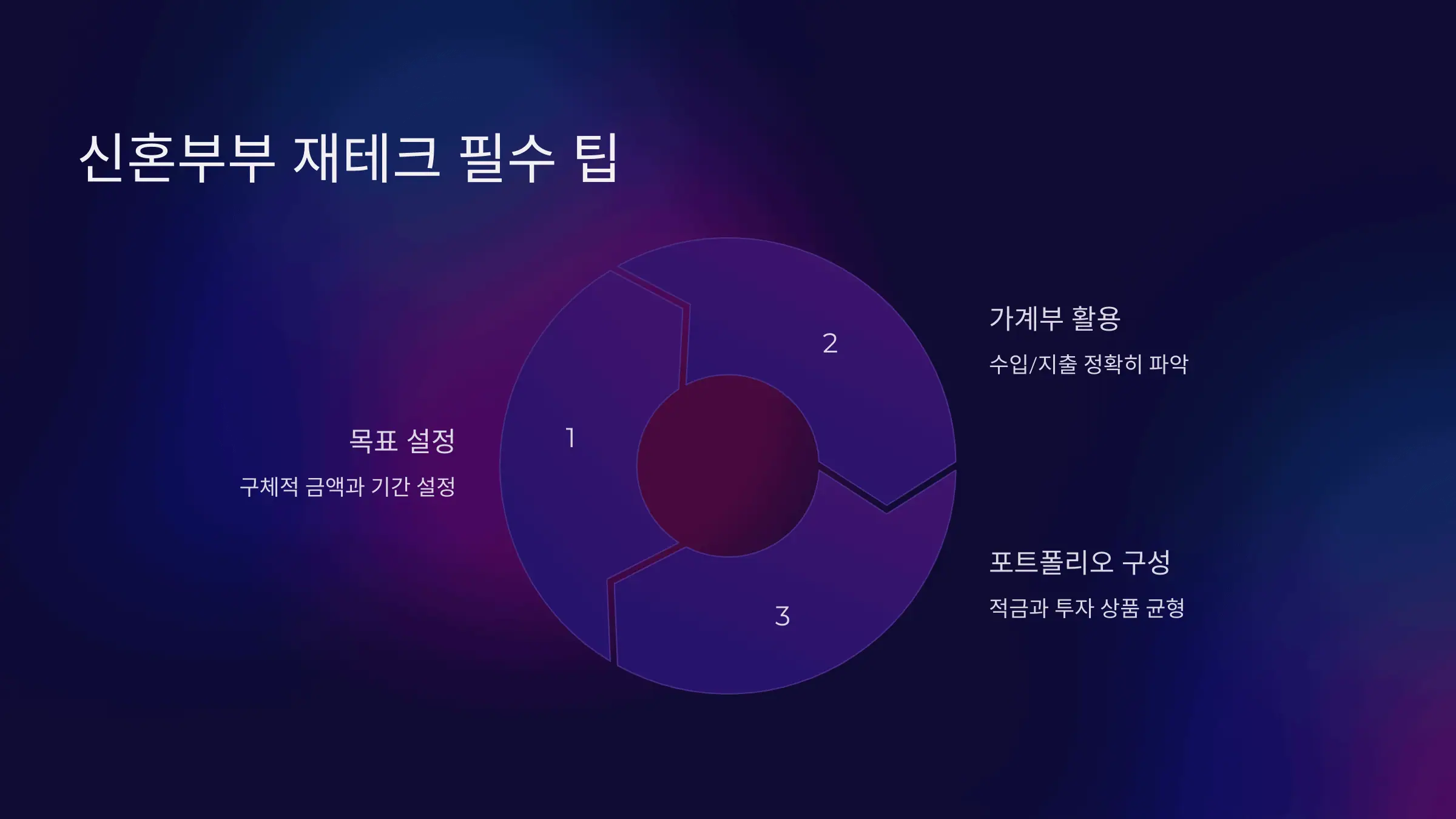 신혼부부 재테크 필수 팁

1

목표 설정

구체적 금액과 기간 설정

2

가계부 활용

수입/지출 정확히 파악

3

포트폴리오 구성

적금과 투자 상품 균형